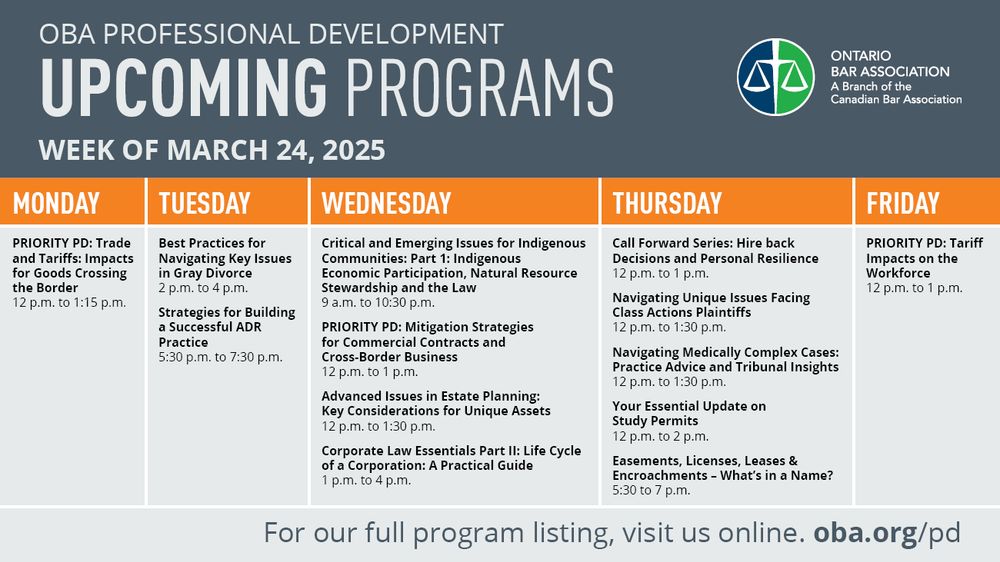 OBA PROFESSIONAL DEVELOPMENT
UPCOMING PROGRAMS
WEEK OF MARCH 24, 2025

ONTARIO BAR ASSOCIATION
A Branch of the Canadian Bar Association

MONDAY

PRIORITY PD: Trade and Tariffs: Impacts for Goods Crossing the Border
12 p.m. to 1:15 p.m.

TUESDAY

Best Practices for Navigating Key Issues in Gray Divorce
2 p.m. to 4 p.m.

Strategies for Building a Successful ADR Practice
5:30 p.m. to 7:30 p.m.

WEDNESDAY

Critical and Emerging Issues for Indigenous Communities: Part 1: Indigenous Economic Participation, Natural Resource Stewardship and the Law
9 a.m. to 10:30 p.m.

PRIORITY PD: Mitigation Strategies for Commercial Contracts and Cross-Border Business
12 p.m. to 1 p.m.

Advanced Issues in Estate Planning: Key Considerations for Unique Assets
12 p.m. to 1:30 p.m.

Corporate Law Essentials Part II: Life Cycle of a Corporation: A Practical Guide
1 p.m. to 4 p.m.

THURSDAY

Call Forward Series: Hire back Decisions and Personal Resilience
12 p.m. to 1 p.m.

Navigating Unique Issues Facing Class Actions Plaintiffs
12 p.m. to 1:30 p.m.

Navigating Medically Complex Cases: Practice Advice and Tribunal Insights
12 p.m. to 1:30 p.m.

Your Essential Update on Study Permits
12 p.m. to 2 p.m.

Easements, Licenses, Leases & Encroachments – What's in a Name?
5:30 to 7 p.m.

FRIDAY

PRIORITY PD: Tariff Impacts on the Workforce
12 p.m. to 1 p.m.

For our full program listing, visit us online. oba.org/pd